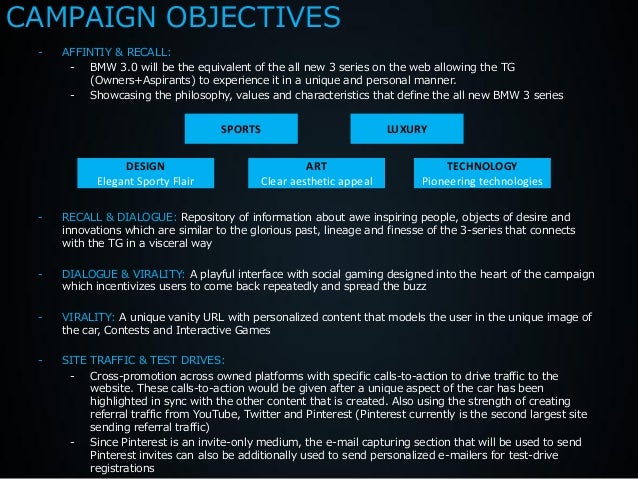 CAMPAIGN OBJECTIVES

- AFFINTIY & RECALL:
  - BMW 3.0 will be the equivalent of the all new 3 series on the web allowing the TG (Owners+Aspirants) to experience it in a unique and personal manner.
  - Showcasing the philosophy, values and characteristics that define the all new BMW 3 series

SPORTS

LUXURY

DESIGN
Elegant Sporty Flair

ART
Clear aesthetic appeal

TECHNOLOGY
Pioneering technologies

- RECALL & DIALOGUE: Repository of information about awe inspiring people, objects of desire and innovations which are similar to the glorious past, lineage and finesse of the 3-series that connects with the TG in a visceral way

- DIALOGUE & VIRALITY: A playful interface with social gaming designed into the heart of the campaign which incentivizes users to come back repeatedly and spread the buzz

- VIRALITY: A unique vanity URL with personalized content that models the user in the unique image of the car, Contests and Interactive Games

- SITE TRAFFIC & TEST DRIVES:
  - Cross-promotion across owned platforms with specific calls-to-action to drive traffic to the website. These calls-to-action would be given after a unique aspect of the car has been highlighted in sync with the other content that is created. Also using the strength of creating referral traffic from YouTube, Twitter and Pinterest (Pinterest currently is the second largest site sending referral traffic)
  - Since Pinterest is an invite-only medium, the e-mail capturing section that will be used to send Pinterest invites can also be additionally used to send personalized e-mailers for test-drive registrations